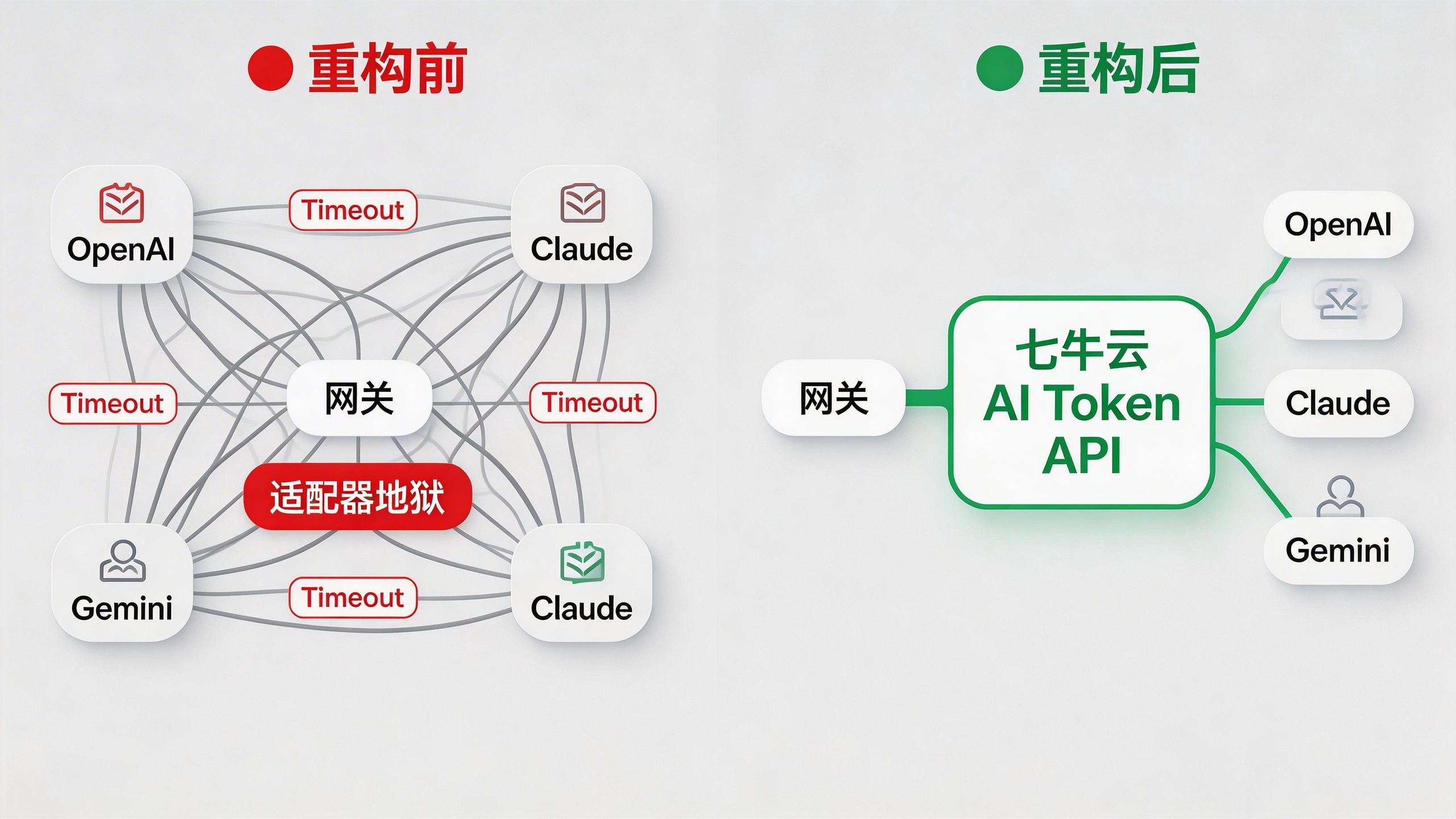 重构前

OpenAI
Timeout
Claude
Timeout
网关
Timeout
适配器地狱
Gemini
Timeout
Claude

重构后

网关
七牛云
AI Token
API
OpenAI
Claude
Gemini